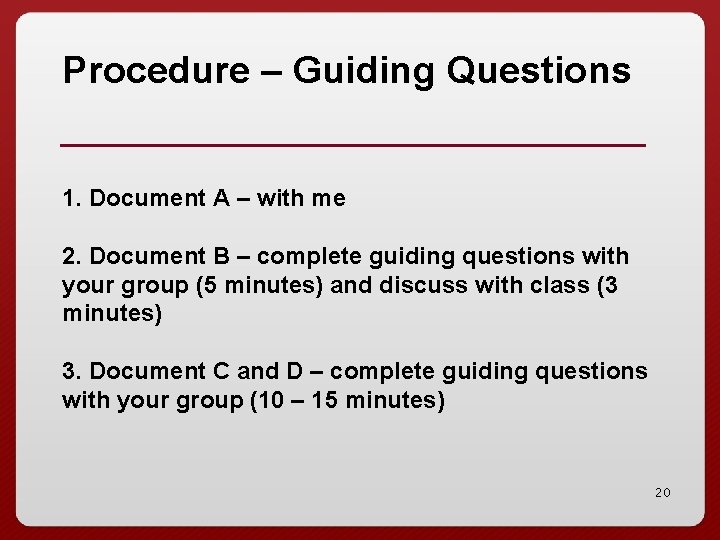 Procedure – Guiding Questions

1. Document A – with me

2. Document B – complete guiding questions with your group (5 minutes) and discuss with class (3 minutes)

3. Document C and D – complete guiding questions with your group (10 – 15 minutes)

20